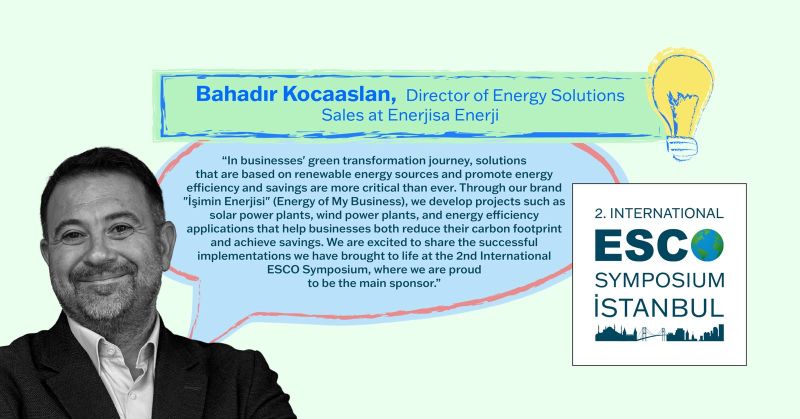 Bahadır Kocaaslan, Director of Energy Solutions Sales at Enerjisa Enerji

"In businesses' green transformation journey, solutions that are based on renewable energy sources and promote energy efficiency and savings are more critical than ever. Through our brand "İşimin Enerjisi" (Energy of My Business), we develop projects such as solar power plants, wind power plants, and energy efficiency applications that help businesses both reduce their carbon footprint and achieve savings. We are excited to share the successful implementations we have brought to life at the 2nd International ESCO Symposium, where we are proud to be the main sponsor."

2. INTERNATIONAL
ESCO
SYMPOSIUM
İSTANBUL